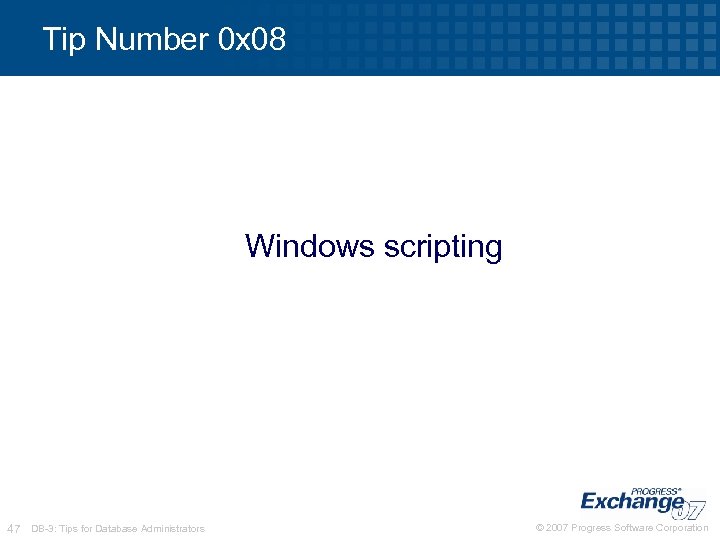 Tip Number 0x08

Windows scripting

PROGRESS® Exchange 07

47 DB-3: Tips for Database Administrators

© 2007 Progress Software Corporation